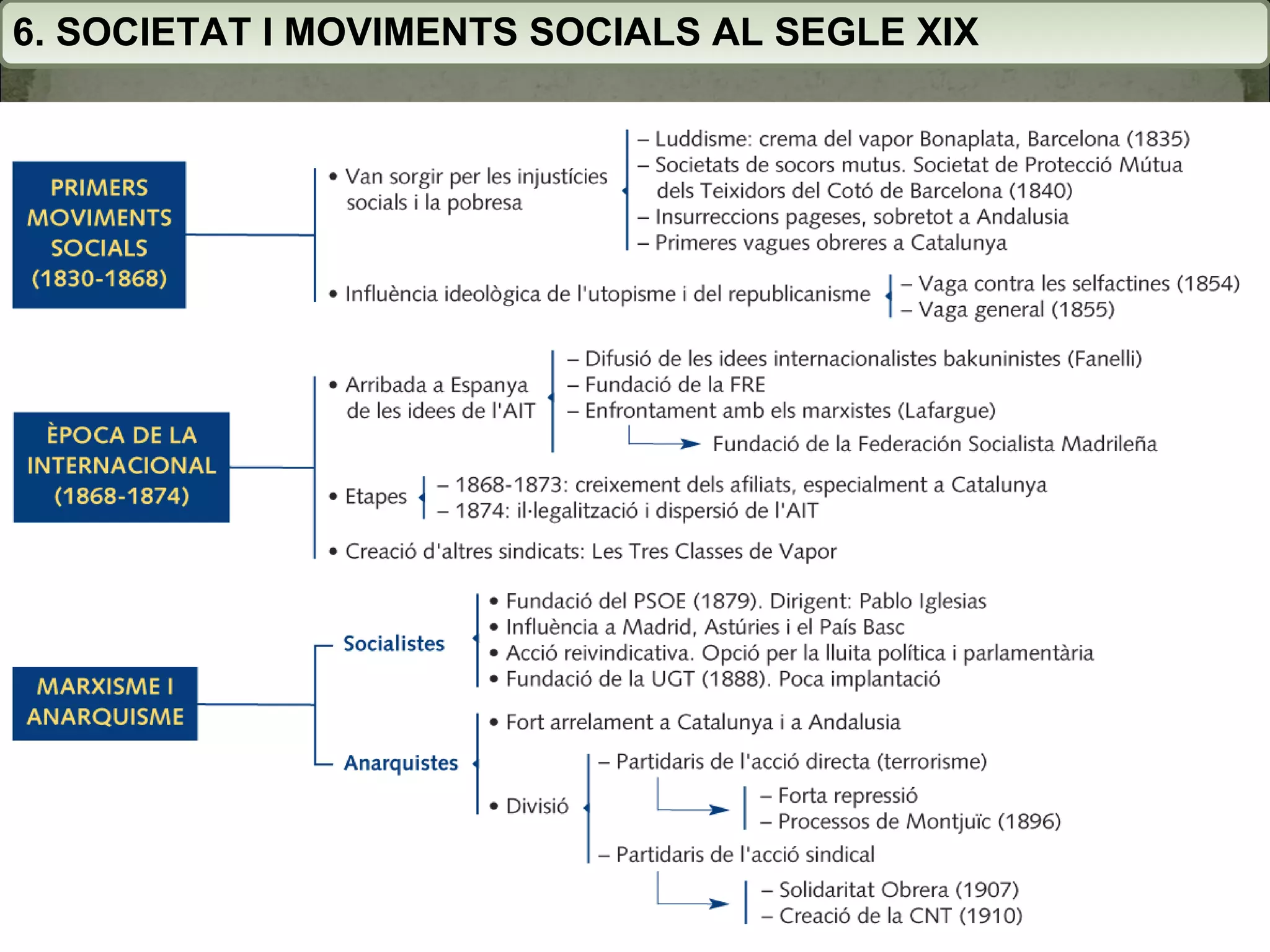 6. SOCIETAT I MOVIMENTS SOCIALS AL SEGLE XIX

PRIMERS MOVIMENTS SOCIALS (1830-1868)

• Van sorgir per les injustícies socials i la pobresa

– Luddisme: crema del vapor Bonaplata, Barcelona (1835)
– Societats de socors mutus. Societat de Protecció Mútua dels Teixidors del Cotó de Barcelona (1840)
– Insurreccions pageses, sobretot a Andalusia
– Primeres vagues obreres a Catalunya

• Influència ideològica de l'utopisme i del republicanisme

– Vaga contra les selfactines (1854)
– Vaga general (1855)

ÈPOCA DE LA INTERNACIONAL (1868-1874)

• Arribada a Espanya de les idees de l'AIT

– Difusió de les idees internacionalistes bakuninistes (Fanelli)
– Fundació de la FRE
– Enfrontament amb els marxistes (Lafargue)

Fundació de la Federación Socialista Madrileña

• Etapes

– 1868-1873: creixement dels afiliats, especialment a Catalunya
– 1874: il·legalització i dispersió de l'AIT

• Creació d'altres sindicats: Les Tres Classes de Vapor

MARXISME I ANARQUISME

Socialistes

• Fundació del PSOE (1879). Dirigent: Pablo Iglesias
• Influència a Madrid, Astúries i el País Basc
• Acció reivindicativa. Opció per la lluita política i parlamentària
• Fundació de la UGT (1888). Poca implantació

Anarquistes

• Fort arrelament a Catalunya i a Andalusia

• Divisió

– Partidaris de l'acció directa (terrorisme)

– Forta repressió
– Processos de Montjuïc (1896)

– Partidaris de l'acció sindical

– Solidaritat Obrera (1907)
– Creació de la CNT (1910)